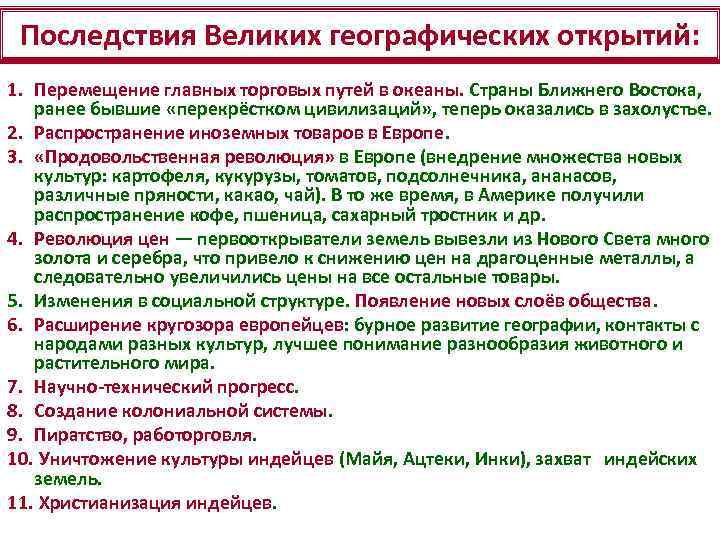 Последствия Великих географических открытий:

1. Перемещение главных торговых путей в океаны. Страны Ближнего Востока, ранее бывшие «перекрёстком цивилизаций», теперь оказались в захолустье.
2. Распространение иноземных товаров в Европе.
3. «Продовольственная революция» в Европе (внедрение множества новых культур: картофеля, кукурузы, томатов, подсолнечника, ананасов, различные пряности, какао, чай). В то же время, в Америке получили распространение кофе, пшеница, сахарный тростник и др.
4. Революция цен — первооткрыватели земель вывезли из Нового Света много золота и серебра, что привело к снижению цен на драгоценные металлы, а следовательно увеличились цены на все остальные товары.
5. Изменения в социальной структуре. Появление новых слоёв общества.
6. Расширение кругозора европейцев: бурное развитие географии, контакты с народами разных культур, лучшее понимание разнообразия животного и растительного мира.
7. Научно-технический прогресс.
8. Создание колониальной системы.
9. Пиратство, работорговля.
10. Уничтожение культуры индейцев (Майя, Ацтеки, Инки), захват индейских земель.
11. Христианизация индейцев.